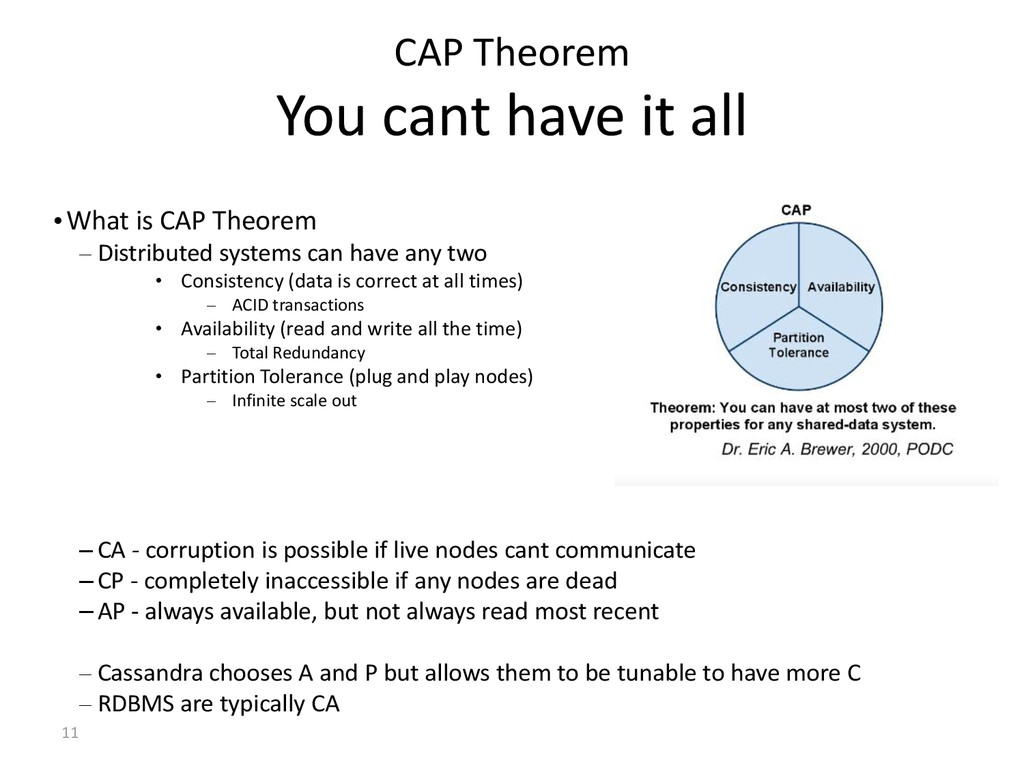 CAP Theorem
You cant have it all

• What is CAP Theorem
– Distributed systems can have any two
• Consistency (data is correct at all times)
– ACID transactions
• Availability (read and write all the time)
– Total Redundancy
• Partition Tolerance (plug and play nodes)
– Infinite scale out

CAP
Consistency
Availability
Partition Tolerance

Theorem: You can have at most two of these properties for any shared-data system.
Dr. Eric A. Brewer, 2000, PODC

– CA - corruption is possible if live nodes cant communicate
– CP - completely inaccessible if any nodes are dead
– AP - always available, but not always read most recent

– Cassandra chooses A and P but allows them to be tunable to have more C
– RDBMS are typically CA

11